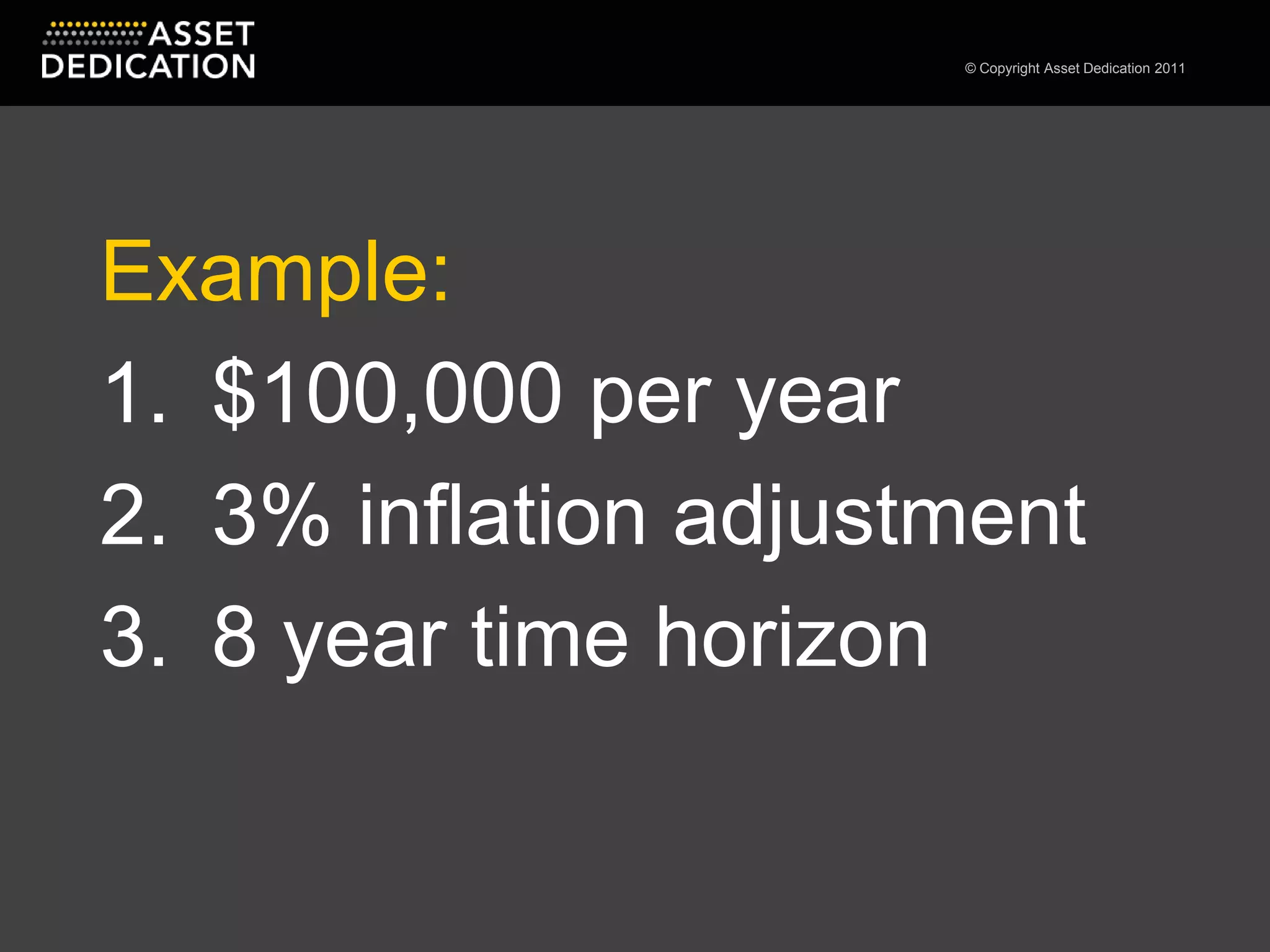 ASSET DEDICATION

© Copyright Asset Dedication 2011

Example:

1. \$100,000 per year
2. 3% inflation adjustment
3. 8 year time horizon